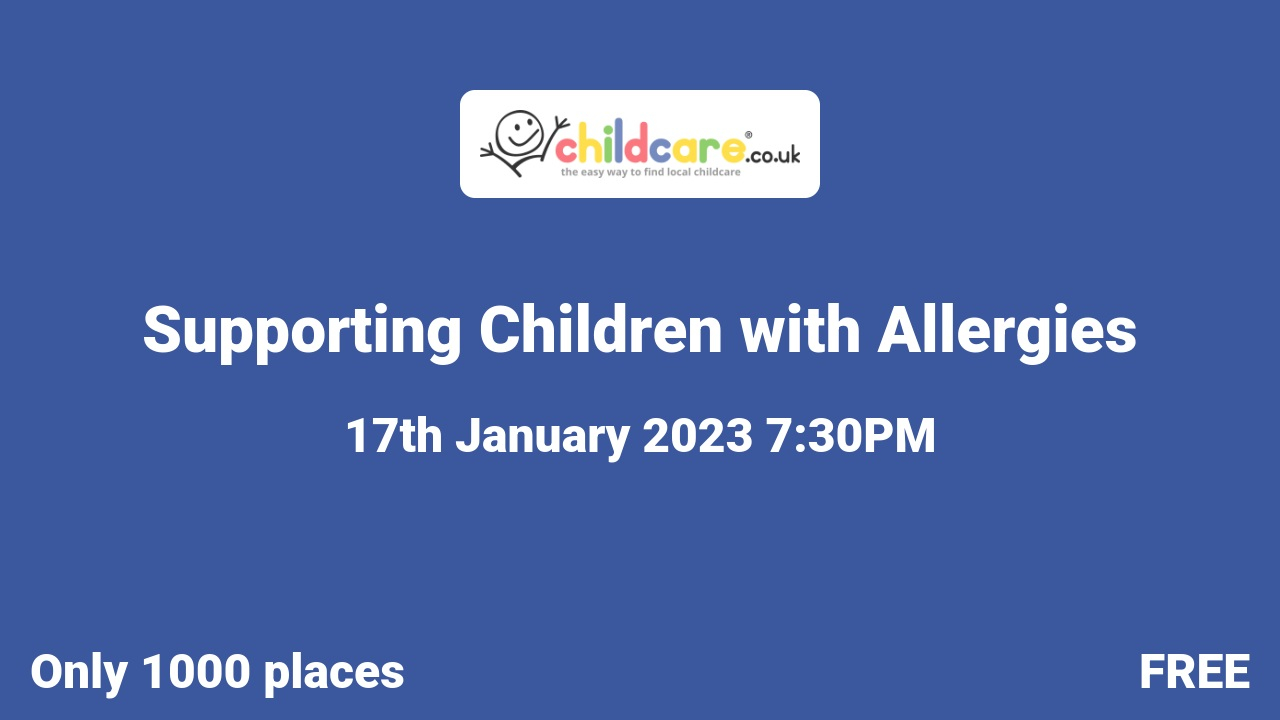 childcare®.co.uk
the easy way to find local childcare

Supporting Children with Allergies

17th January 2023 7:30PM

Only 1000 places

FREE